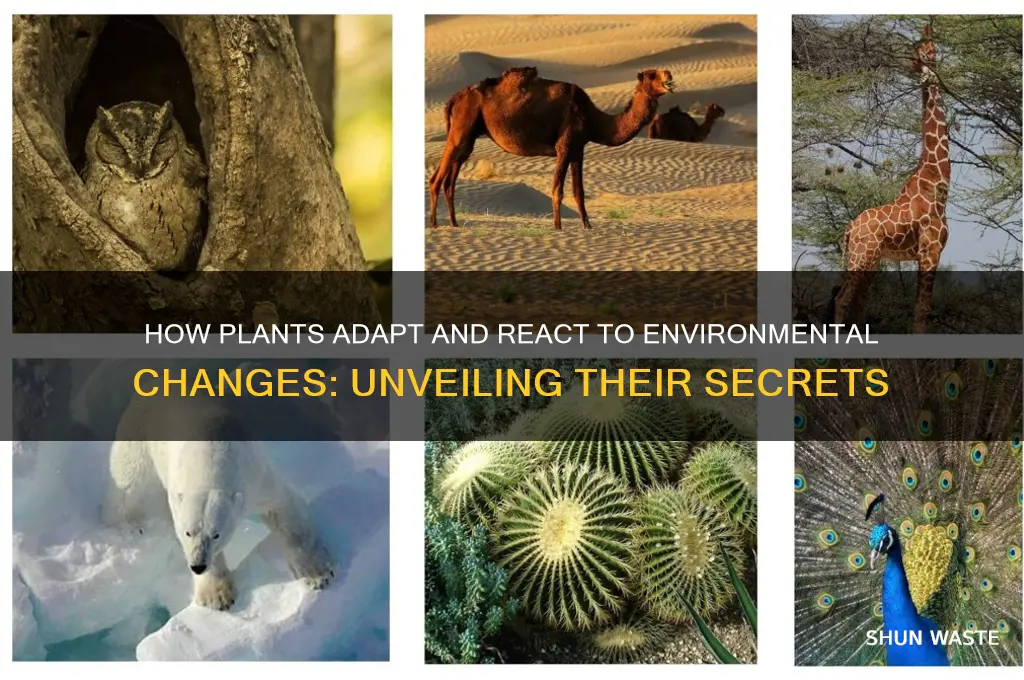 HOW PLANTS ADAPT AND REACT TO ENVIRONMENTAL CHANGES: UNVEILING THEIR SECRETS

SHUN WASTE